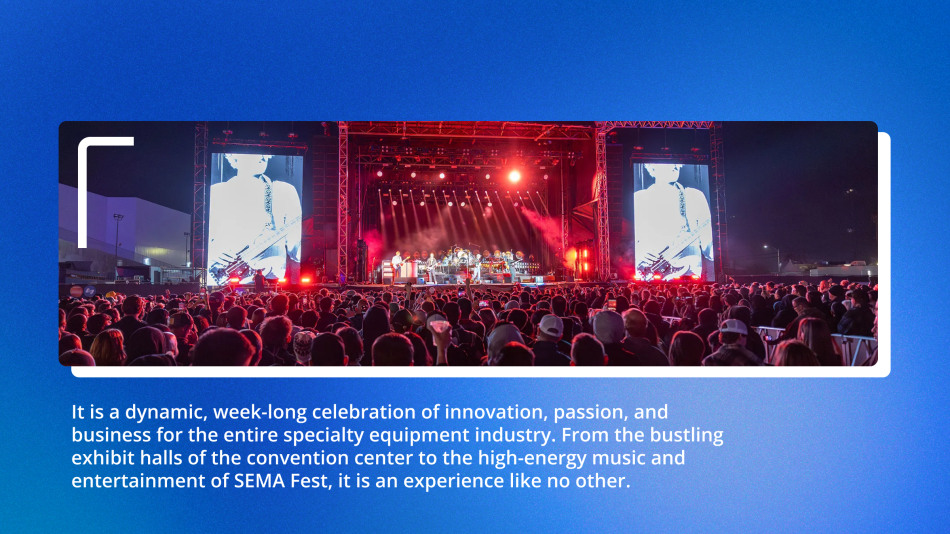 It is a dynamic, week-long celebration of innovation, passion, and business for the entire specialty equipment industry. From the bustling exhibit halls of the convention center to the high-energy music and entertainment of SEMA Fest, it is an experience like no other.